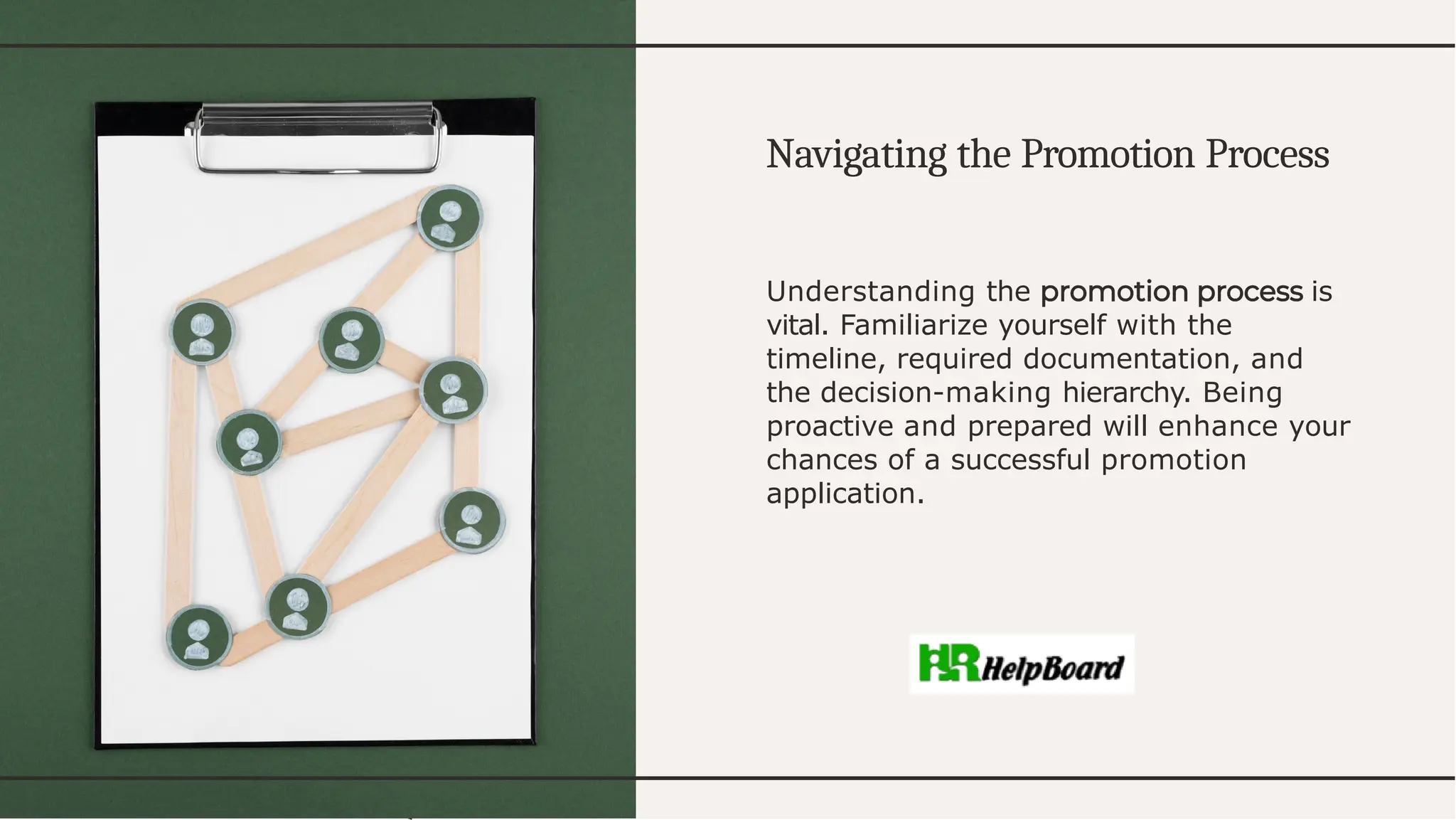 Navigating the Promotion Process

Understanding the promotion process is vital. Familiarize yourself with the timeline, required documentation, and the decision-making hierarchy. Being proactive and prepared will enhance your chances of a successful promotion application.

HR HelpBoard